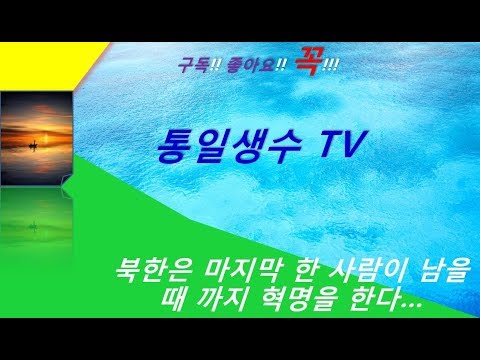 구독!! 좋아요!! 꼭!!!

통일생수 TV

북한은 마지막 한 사람이 남을 때 까지 혁명을 한다...